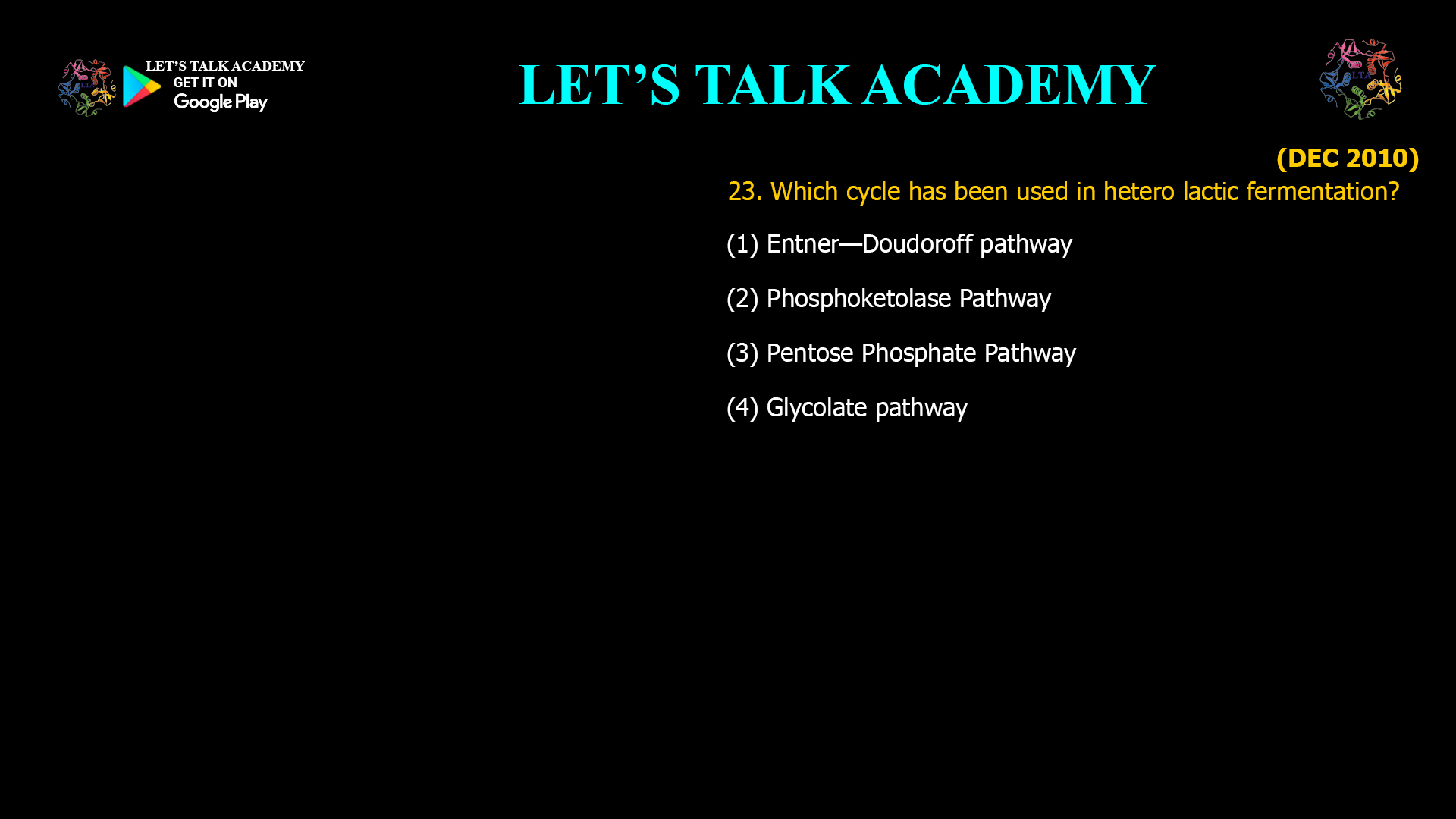 LET'S TALK ACADEMY
GET IT ON
Google Play

LET'S TALK ACADEMY

LTA

(DEC 2010)

23. Which cycle has been used in hetero lactic fermentation?

(1) Entner—Doudoroff pathway

(2) Phosphoketolase Pathway

(3) Pentose Phosphate Pathway

(4) Glycolate pathway